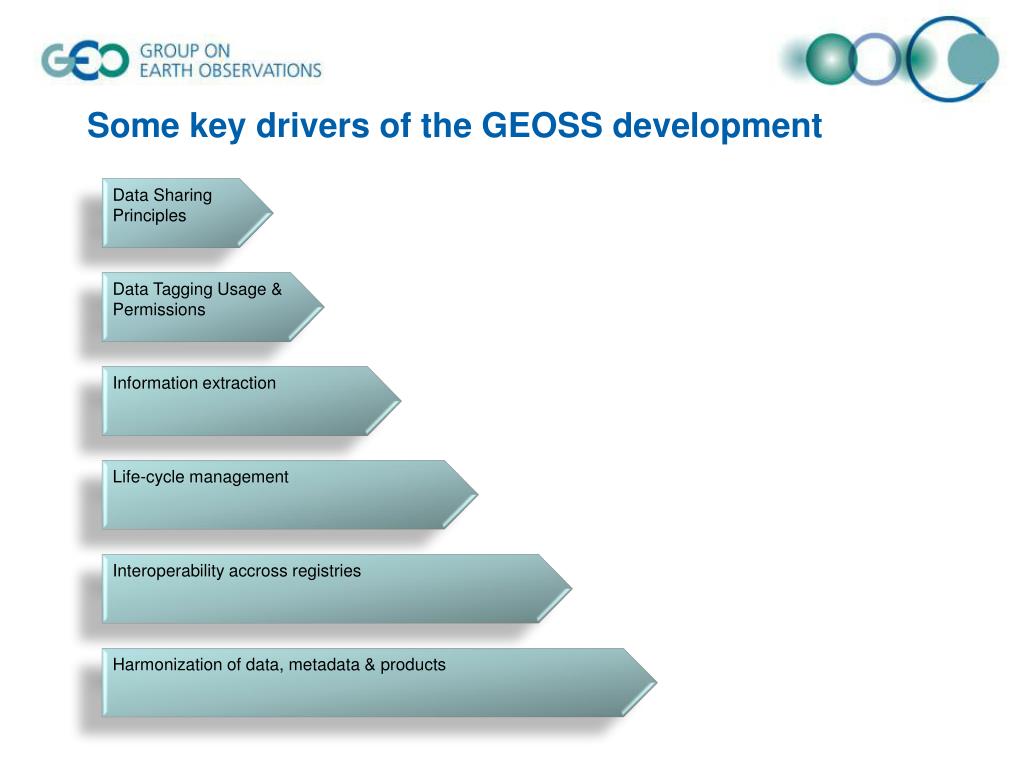 GEO GROUP ON EARTH OBSERVATIONS

Some key drivers of the GEOSS development

Data Sharing Principles

Data Tagging Usage & Permissions

Information extraction

Life-cycle management

Interoperability accross registries

Harmonization of data, metadata & products